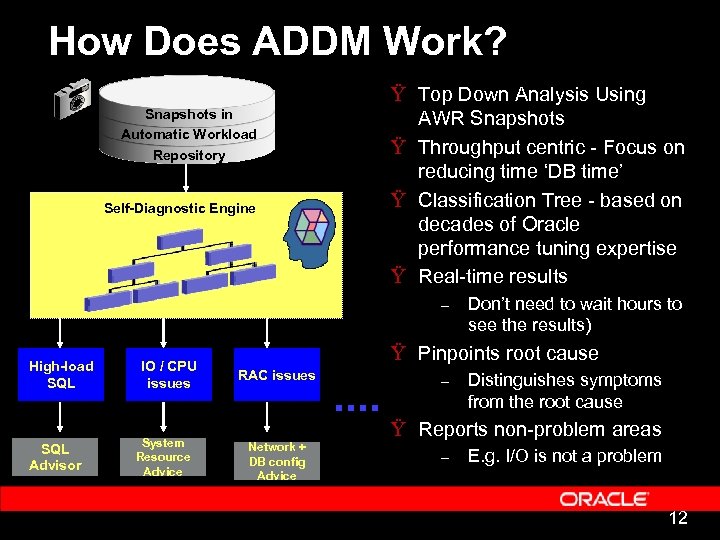 How Does ADDM Work?

Snapshots in Automatic Workload Repository

Self-Diagnostic Engine

High-load SQL

IO / CPU issues

RAC issues

SQL Advisor

System Resource Advice

Network + DB config Advice

Ÿ Top Down Analysis Using AWR Snapshots

Ÿ Throughput centric - Focus on reducing time 'DB time'

Ÿ Classification Tree - based on decades of Oracle performance tuning expertise

Ÿ Real-time results

– Don't need to wait hours to see the results)

Ÿ Pinpoints root cause

– Distinguishes symptoms from the root cause

Ÿ Reports non-problem areas

– E.g. I/O is not a problem

ORACLE

12